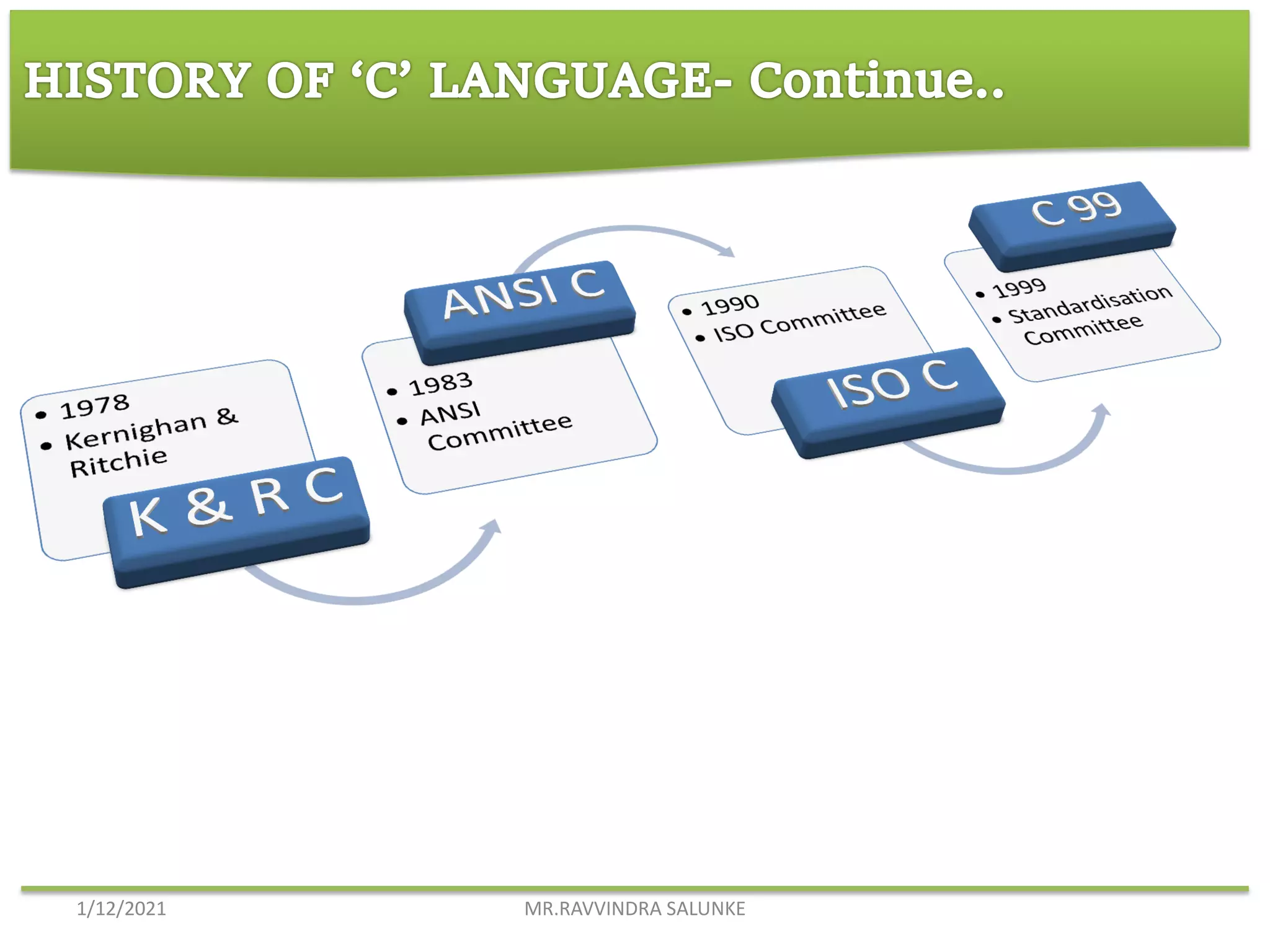 HISTORY OF ‘C’ LANGUAGE- Continue..

• 1978
• Kernighan & Ritchie

K & R C

ANSI C

• 1983
• ANSI Committee

• 1990
• ISO Committee

ISO C

C 99

• 1999
• Standardisation Committee

1/12/2021

MR.RAVVINDRA SALUNKE